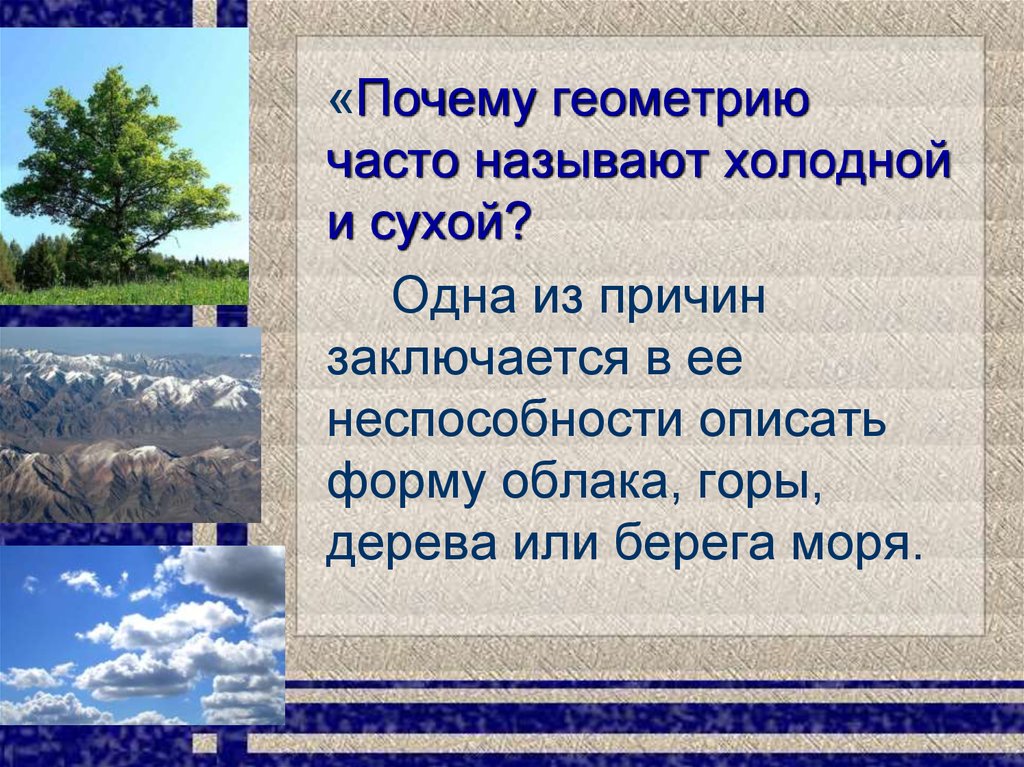 «Почему геометрию часто называют холодной и сухой?

Одна из причин заключается в ее неспособности описать форму облака, горы, дерева или берега моря.